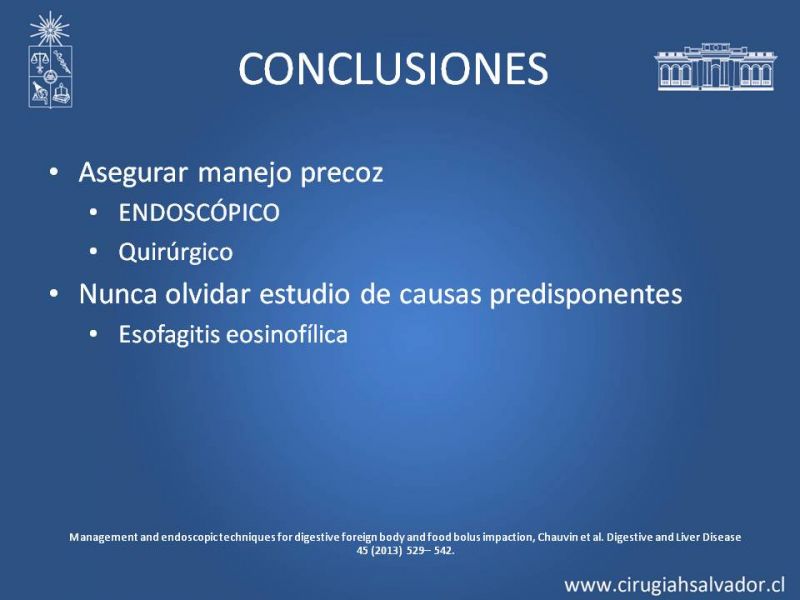 CONCLUSIONES

• Asegurar manejo precoz
  • ENDOSCÓPICO
  • Quirúrgico
• Nunca olvidar estudio de causas predisponentes
  • Esofagitis eosinofílica

Management and endoscopic techniques for digestive foreign body and food bolus impaction, Chauvin et al. Digestive and Liver Disease 45 (2013) 529– 542.

www.cirugiahsalvador.cl